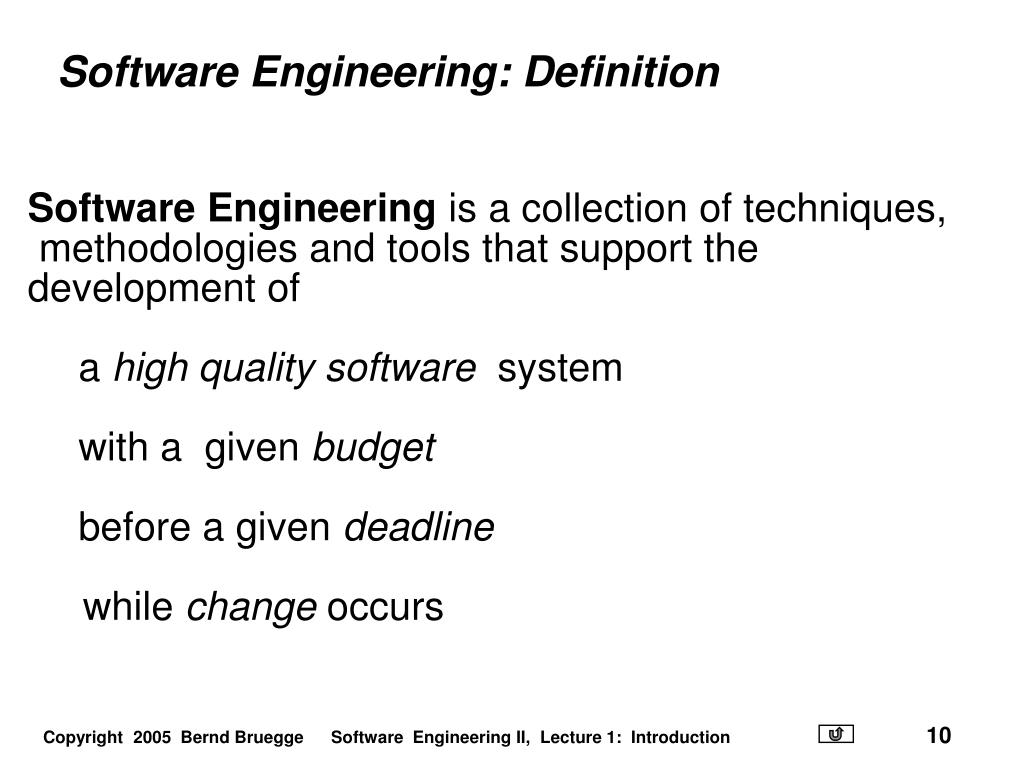 Software Engineering: Definition

Software Engineering is a collection of techniques, methodologies and tools that support the development of

a high quality software system

with a given budget

before a given deadline

while change occurs

Copyright 2005 Bernd Bruegge Software Engineering II, Lecture 1: Introduction 10